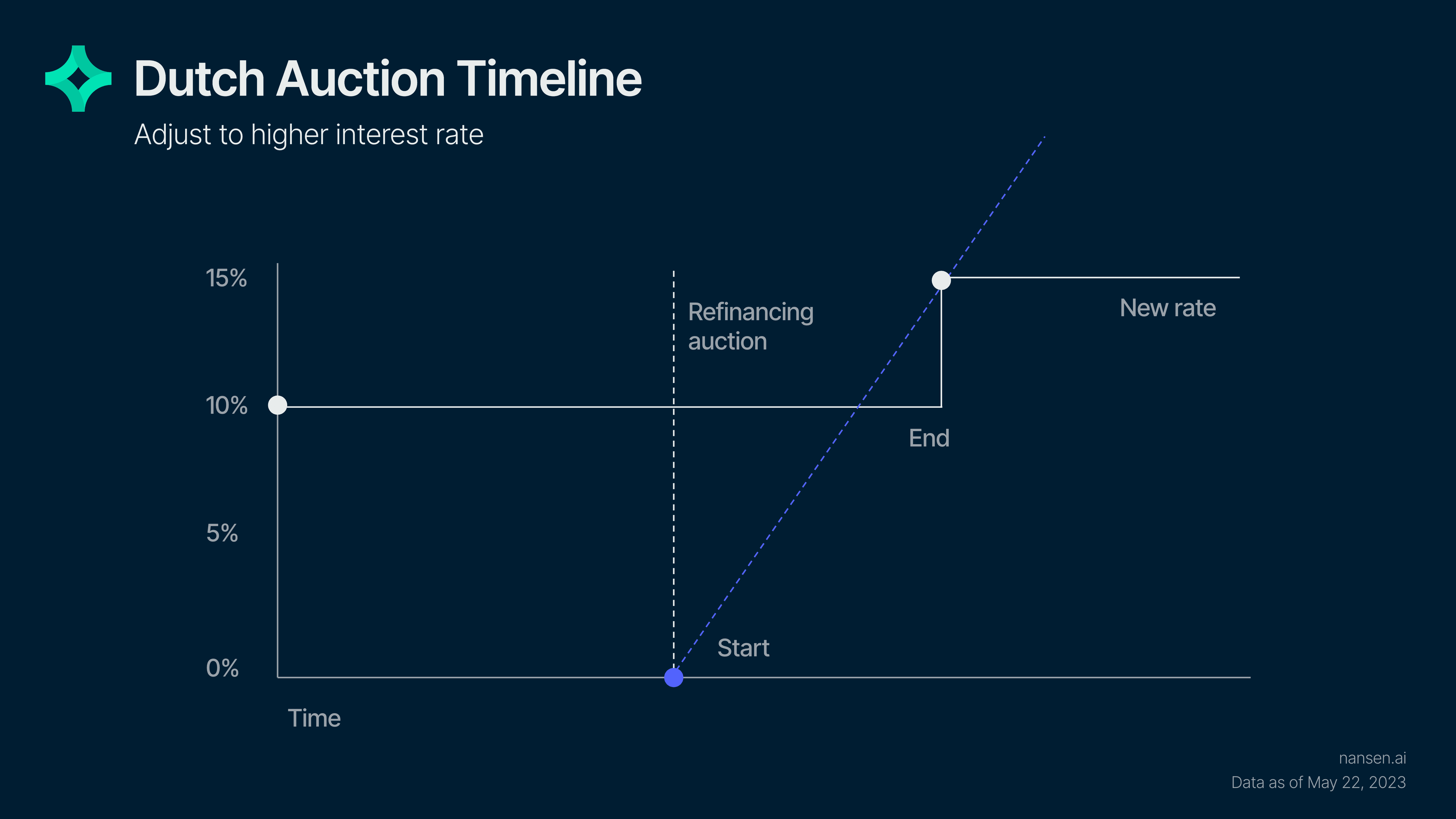 Dutch Auction Timeline

Adjust to higher interest rate

15%

10%

5%

0%

Refinancing auction

New rate

End

Start

Time

nansen.ai

Data as of May 22, 2023